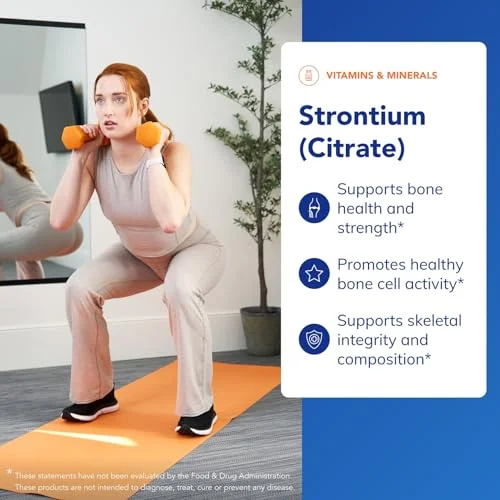 VITAMINS & MINERALS

Strontium (Citrate)

Supports bone health and strength*

Promotes healthy bone cell activity*

Supports skeletal integrity and composition*

* These statements have not been evaluated by the Food & Drug Administration. These products are not intended to diagnose, treat, cure or prevent any disease.